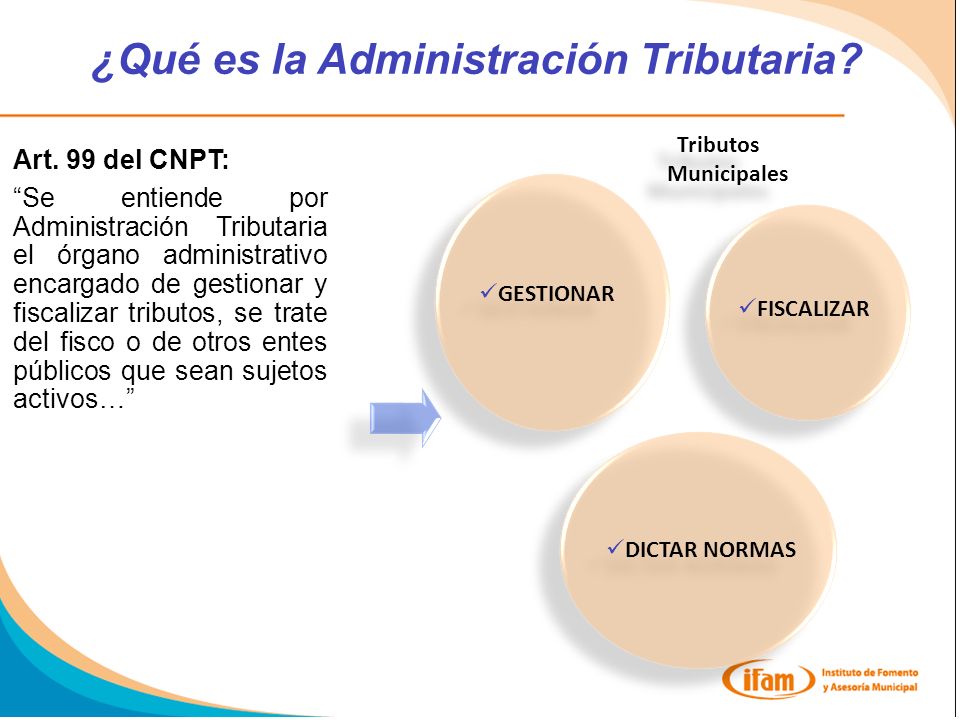 ¿Qué es la Administración Tributaria?

Art. 99 del CNPT:

“Se entiende por Administración Tributaria el órgano administrativo encargado de gestionar y fiscalizar tributos, se trate del fisco o de otros entes públicos que sean sujetos activos…”

Tributos Municipales

✓GESTIONAR

✓FISCALIZAR

✓DICTAR NORMAS

ifam Instituto de Fomento y Asesoría Municipal